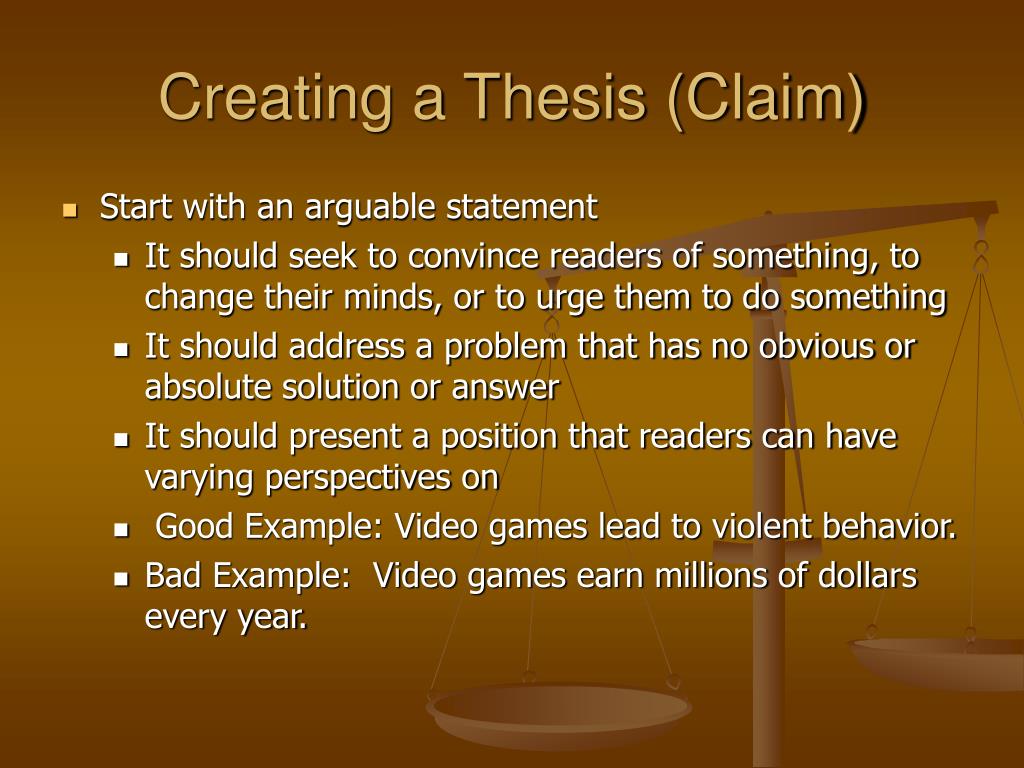 Creating a Thesis (Claim)

- Start with an arguable statement
  - It should seek to convince readers of something, to change their minds, or to urge them to do something
  - It should address a problem that has no obvious or absolute solution or answer
  - It should present a position that readers can have varying perspectives on
  - Good Example: Video games lead to violent behavior.
  - Bad Example: Video games earn millions of dollars every year.